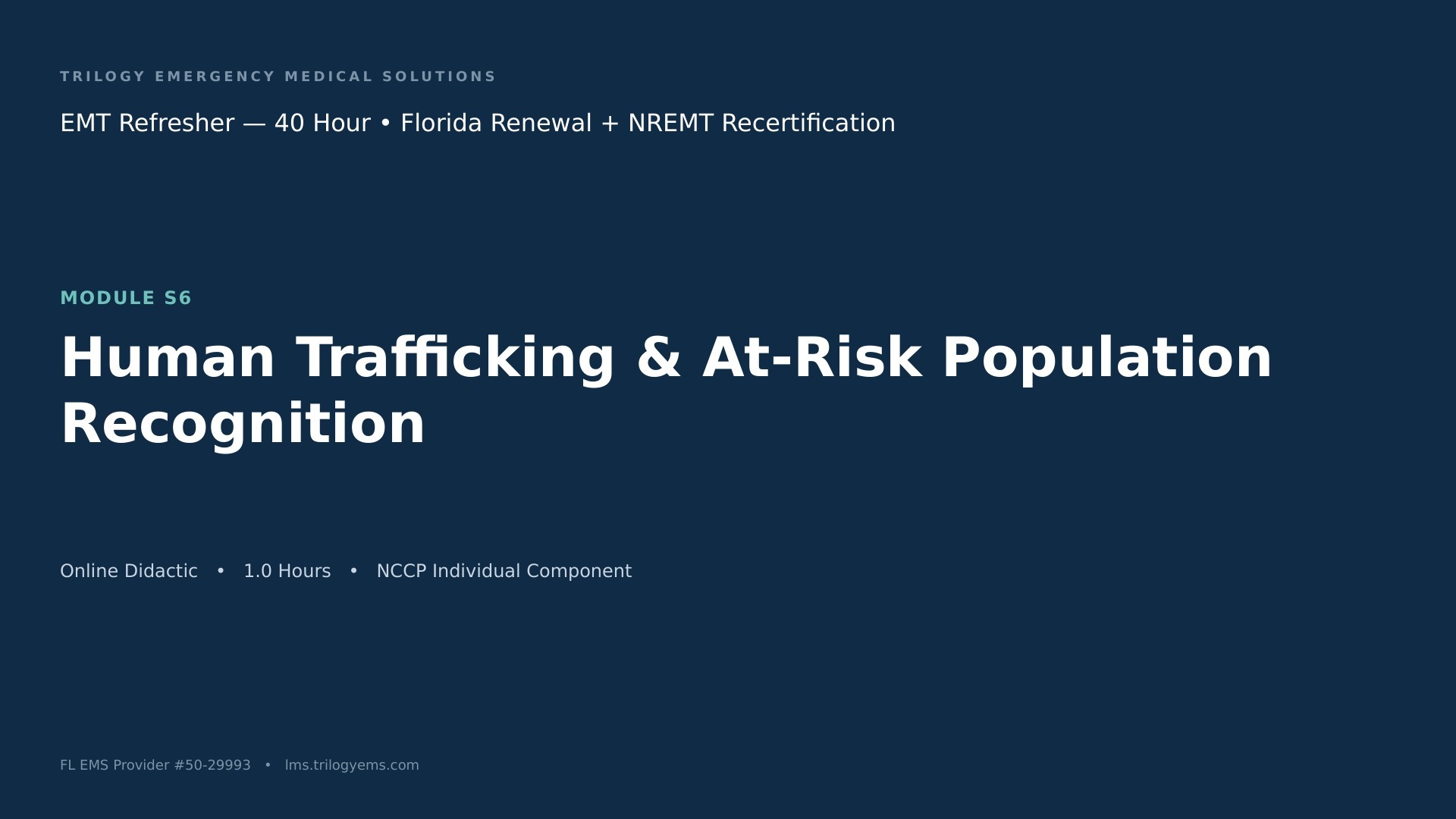 TRILOGY EMERGENCY MEDICAL SOLUTIONS

EMT Refresher — 40 Hour • Florida Renewal + NREMT Recertification

MODULE S6

Human Trafficking & At-Risk Population Recognition

Online Didactic • 1.0 Hours • NCCP Individual Component

FL EMS Provider #50-29993 • lms.trilogyems.com